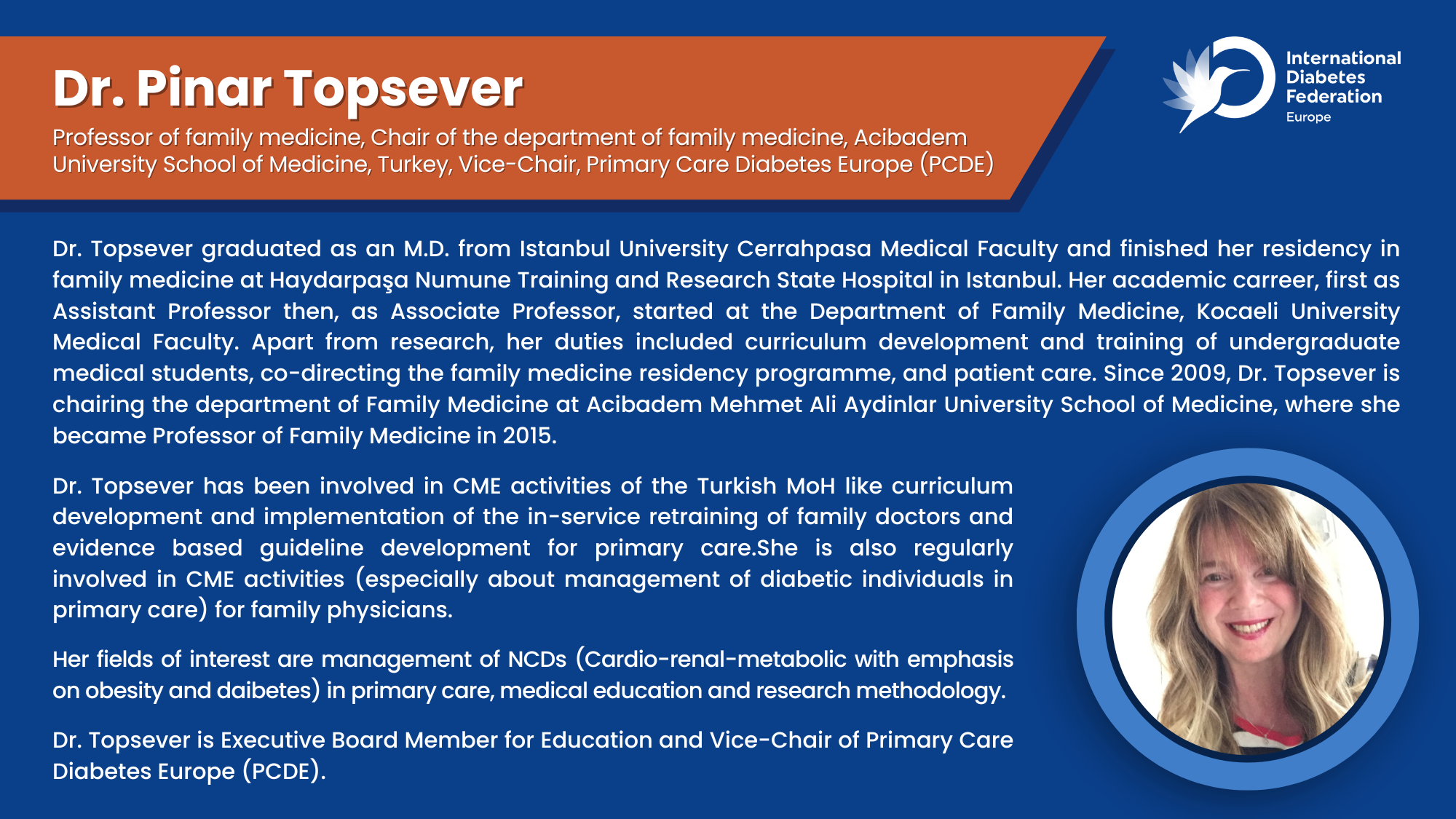 Dr. Pinar Topsever

Professor of family medicine, Chair of the department of family medicine, Acibadem University School of Medicine, Turkey, Vice-Chair, Primary Care Diabetes Europe (PCDE)

International Diabetes Federation Europe

Dr. Topsever graduated as an M.D. from Istanbul University Cerrahpasa Medical Faculty and finished her residency in family medicine at Haydarpaşa Numune Training and Research State Hospital in Istanbul. Her academic carreer, first as Assistant Professor then, as Associate Professor, started at the Department of Family Medicine, Kocaeli University Medical Faculty. Apart from research, her duties included curriculum development and training of undergraduate medical students, co-directing the family medicine residency programme, and patient care. Since 2009, Dr. Topsever is chairing the department of Family Medicine at Acibadem Mehmet Ali Aydinlar University School of Medicine, where she became Professor of Family Medicine in 2015.

Dr. Topsever has been involved in CME activities of the Turkish MoH like curriculum development and implementation of the in-service retraining of family doctors and evidence based guideline development for primary care.She is also regularly involved in CME activities (especially about management of diabetic individuals in primary care) for family physicians.

Her fields of interest are management of NCDs (Cardio-renal-metabolic with emphasis on obesity and daibetes) in primary care, medical education and research methodology.

Dr. Topsever is Executive Board Member for Education and Vice-Chair of Primary Care Diabetes Europe (PCDE).